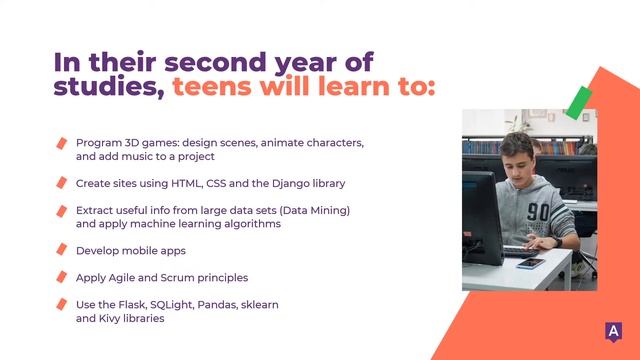 In their second year of studies, teens will learn to:

Program 3D games: design scenes, animate characters, and add music to a project

Create sites using HTML, CSS and the Django library

Extract useful info from large data sets (Data Mining) and apply machine learning algorithms

Develop mobile apps

Apply Agile and Scrum principles

Use the Flask, SQLight, Pandas, sklearn and Kivy libraries

90

A